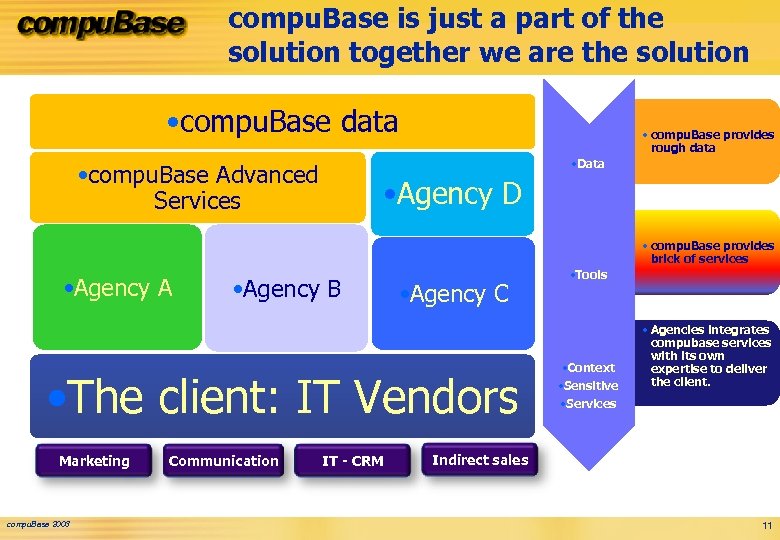 compuBase

compuBase is just a part of the solution together we are the solution

•compuBase data

•compuBase Advanced Services

•Agency D

•Agency A

•Agency B

•Agency C

•The client: IT Vendors

Marketing

Communication

IT - CRM

Indirect sales

•Data

•Tools

•Context
•Sensitive
•Services

• compuBase provides rough data

• compuBase provides brick of services

• Agencies integrates compubase services with its own expertise to deliver the client.

compuBase 2008

11